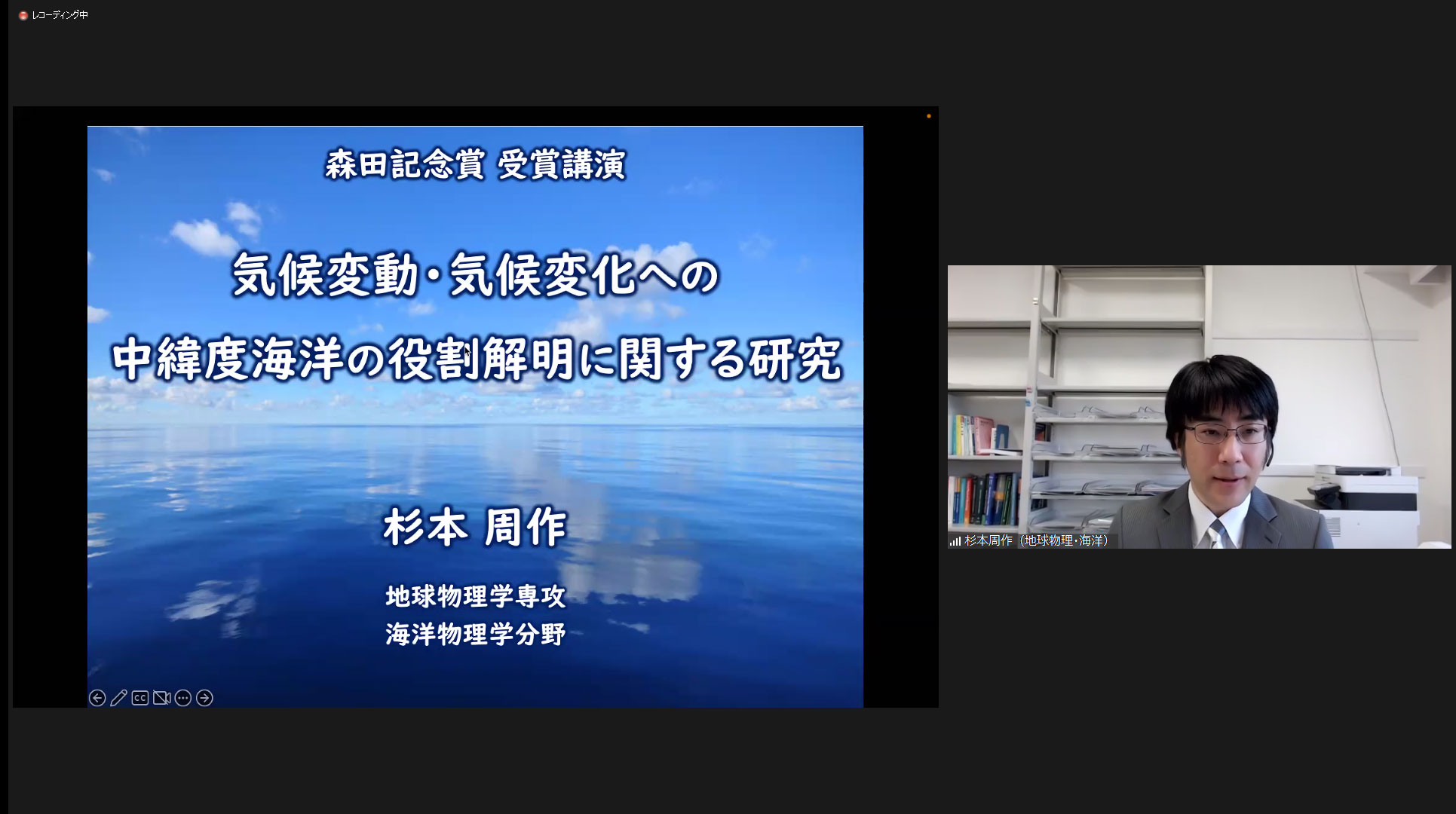 レコーディング中

森田記念賞 受賞講演

気候変動・気候変化への
中緯度海洋の役割解明に関する研究

杉本 周作

地球物理学専攻
海洋物理学分野

CC

杉本周作（地球物理・海洋）